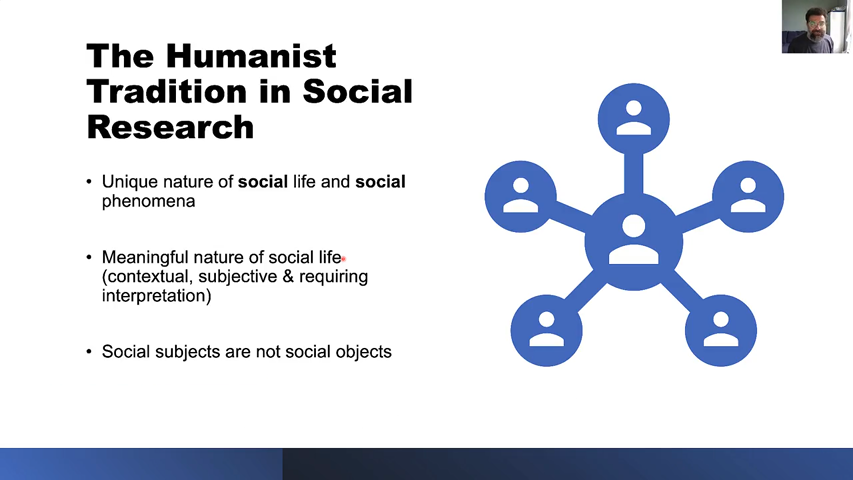 The Humanist Tradition in Social Research

• Unique nature of social life and social phenomena

• Meaningful nature of social life (contextual, subjective & requiring interpretation)

• Social subjects are not social objects